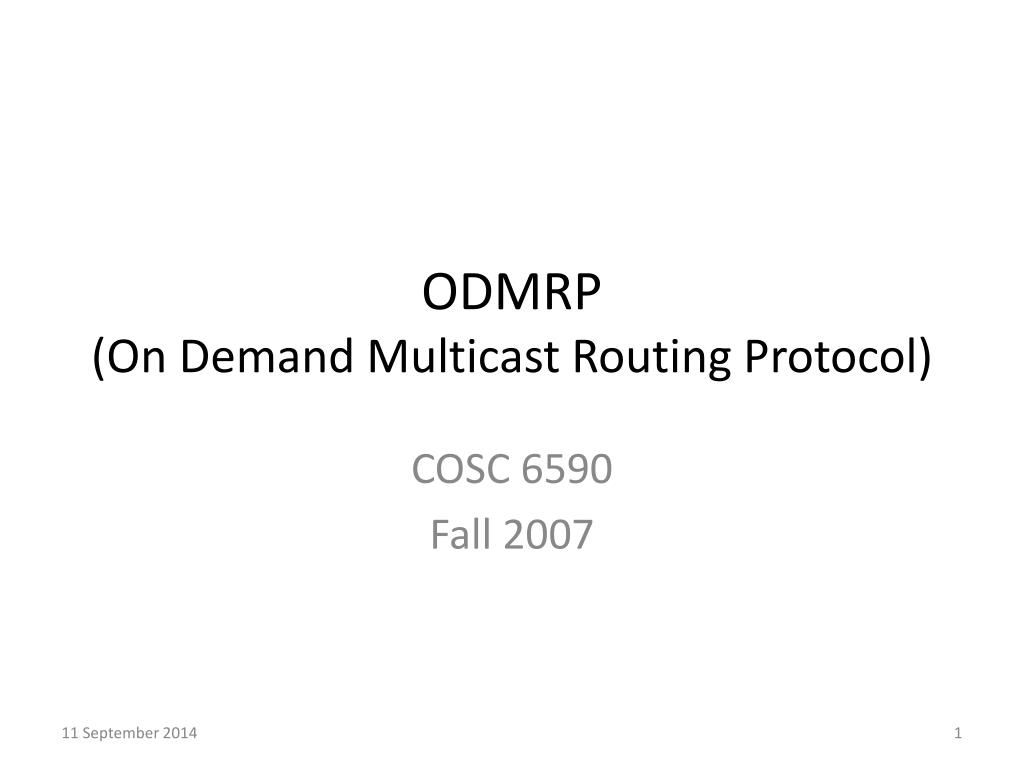 ODMRP
(On Demand Multicast Routing Protocol)

COSC 6590
Fall 2007

11 September 2014

1